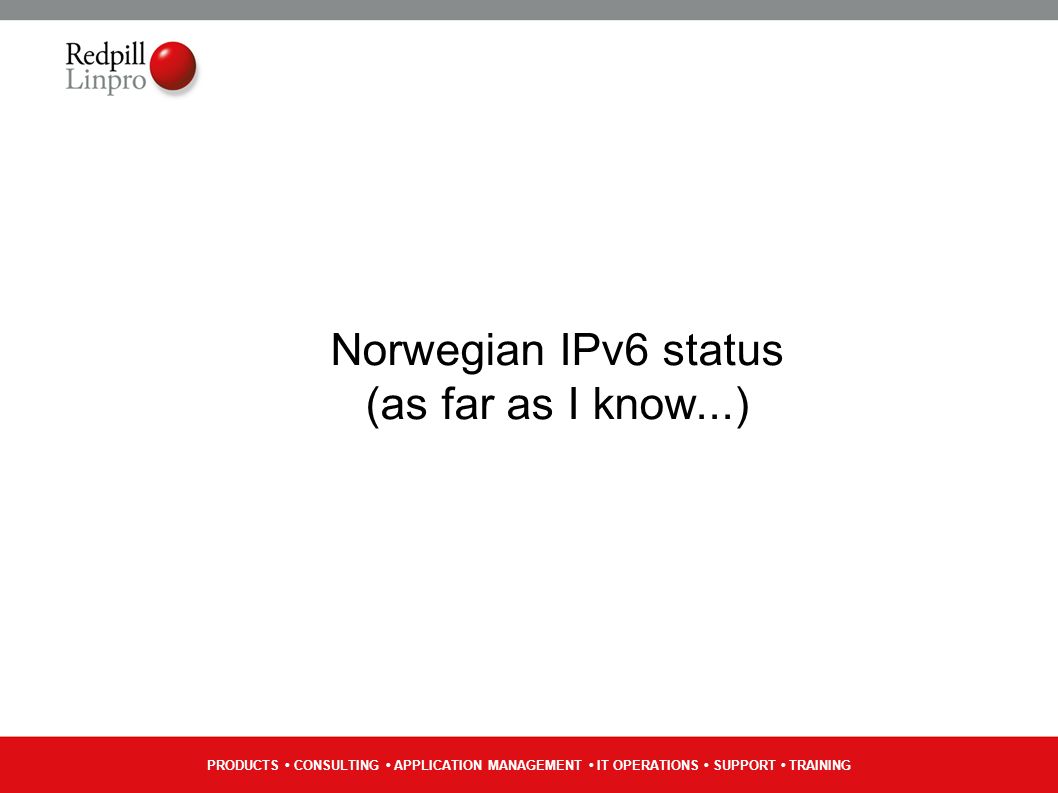 Redpill Linpro

Norwegian IPv6 status
(as far as I know...)

PRODUCTS • CONSULTING • APPLICATION MANAGEMENT • IT OPERATIONS • SUPPORT • TRAINING